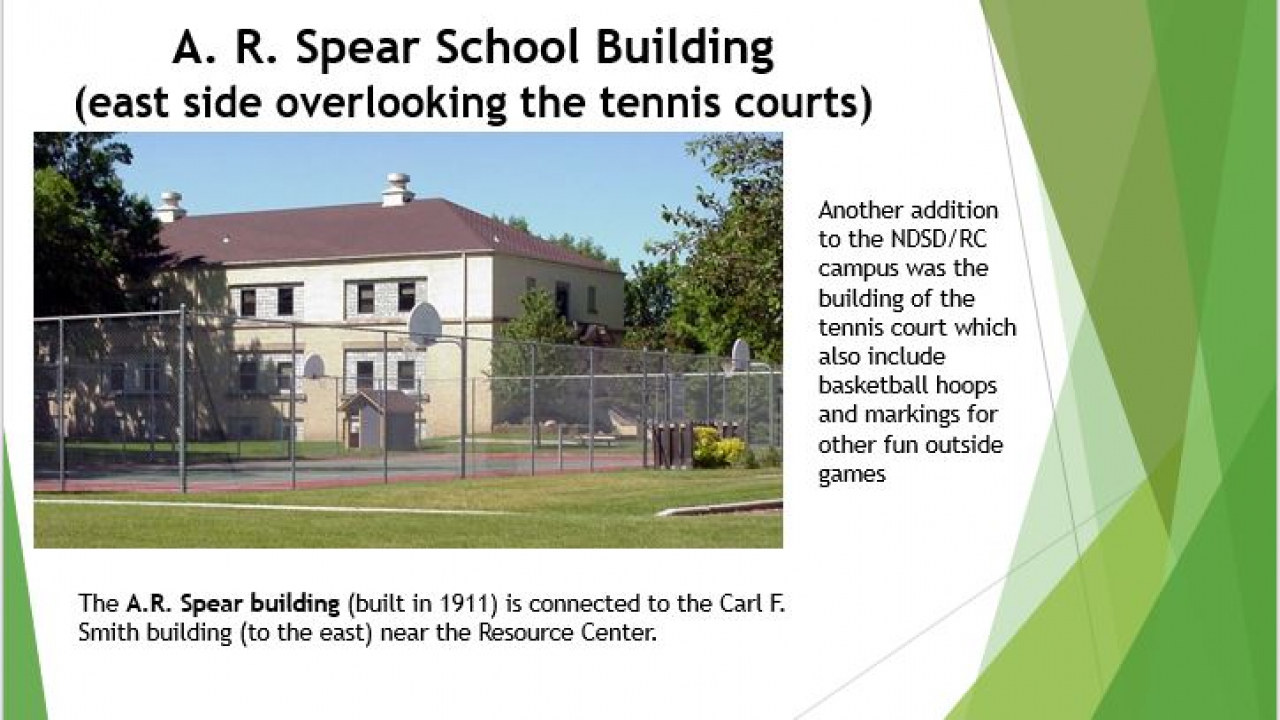 A. R. Spear School Building
(east side overlooking the tennis courts)

Another addition to the NDSD/RC campus was the building of the tennis court which also include basketball hoops and markings for other fun outside games

The A.R. Spear building (built in 1911) is connected to the Carl F. Smith building (to the east) near the Resource Center.